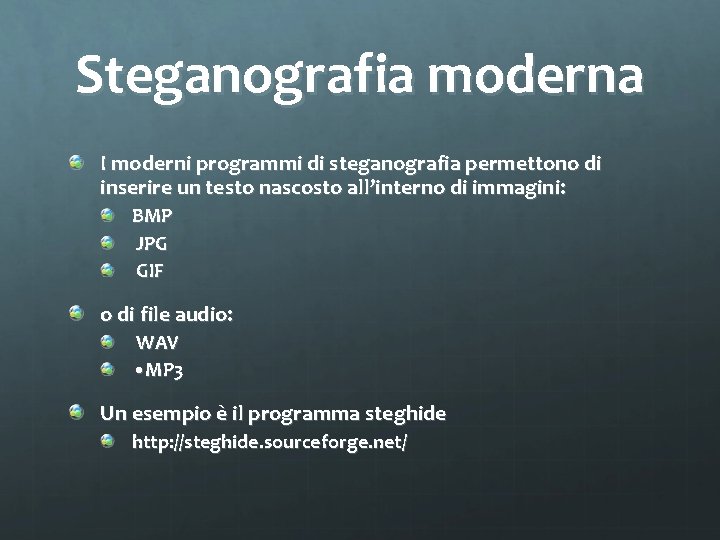 Steganografia moderna

I moderni programmi di steganografia permettono di inserire un testo nascosto all'interno di immagini:

BMP

JPG

GIF

o di file audio:

WAV

•MP3

Un esempio è il programma steghide

http://steghide.sourceforge.net/